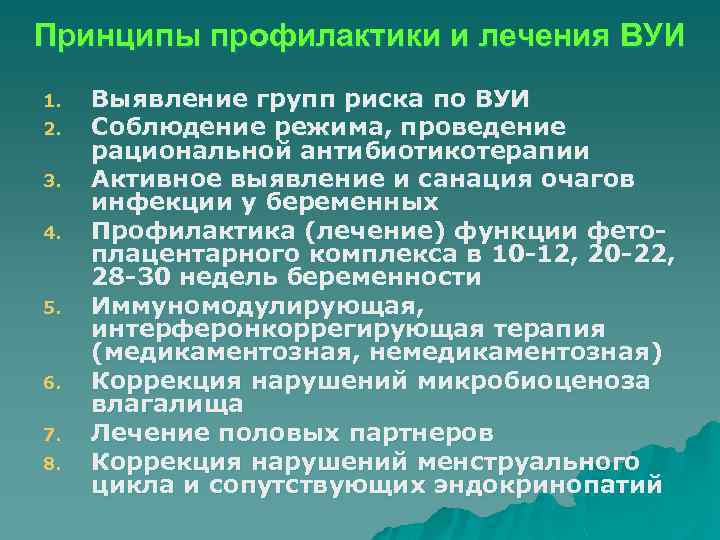 Принципы профилактики и лечения ВУИ

1. Выявление групп риска по ВУИ
2. Соблюдение режима, проведение рациональной антибиотикотерапии
3. Активное выявление и санация очагов инфекции у беременных
4. Профилактика (лечение) функции фето-плацентарного комплекса в 10-12, 20-22, 28-30 недель беременности
5. Иммуномодулирующая, интерферонкоррегирующая терапия (медикаментозная, немедикаментозная)
6. Коррекция нарушений микробиоценоза влагалища
7. Лечение половых партнеров
8. Коррекция нарушений менструального цикла и сопутствующих эндокринопатий